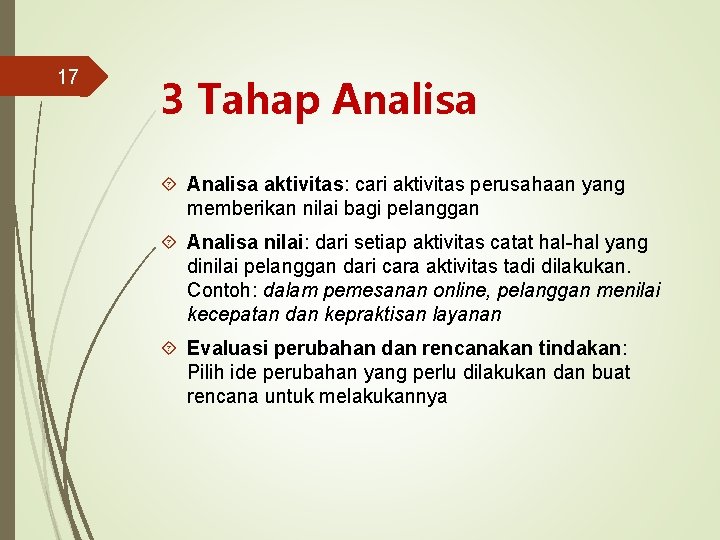 17

3 Tahap Analisa

Analisa aktivitas: cari aktivitas perusahaan yang memberikan nilai bagi pelanggan

Analisa nilai: dari setiap aktivitas catat hal-hal yang dinilai pelanggan dari cara aktivitas tadi dilakukan. Contoh: dalam pemesanan online, pelanggan menilai kecepatan dan kepraktisan layanan

Evaluasi perubahan dan rencanakan tindakan: Pilih ide perubahan yang perlu dilakukan dan buat rencana untuk melakukannya